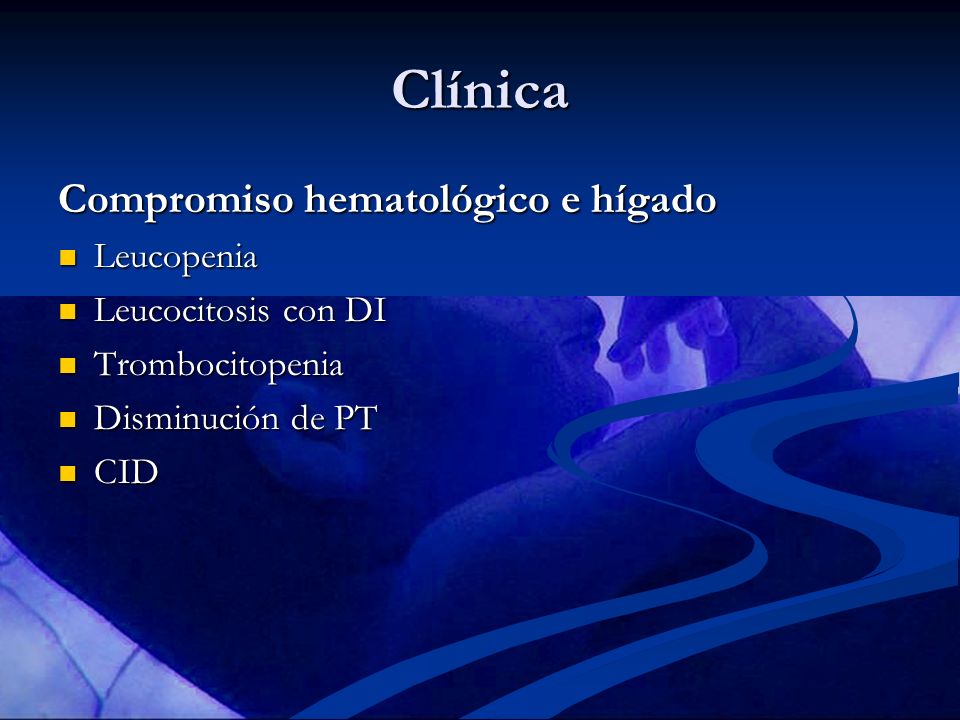 Clínica

Compromiso hematológico e hígado

- Leucopenia
- Leucocitosis con DI
- Trombocitopenia
- Disminución de PT
- CID